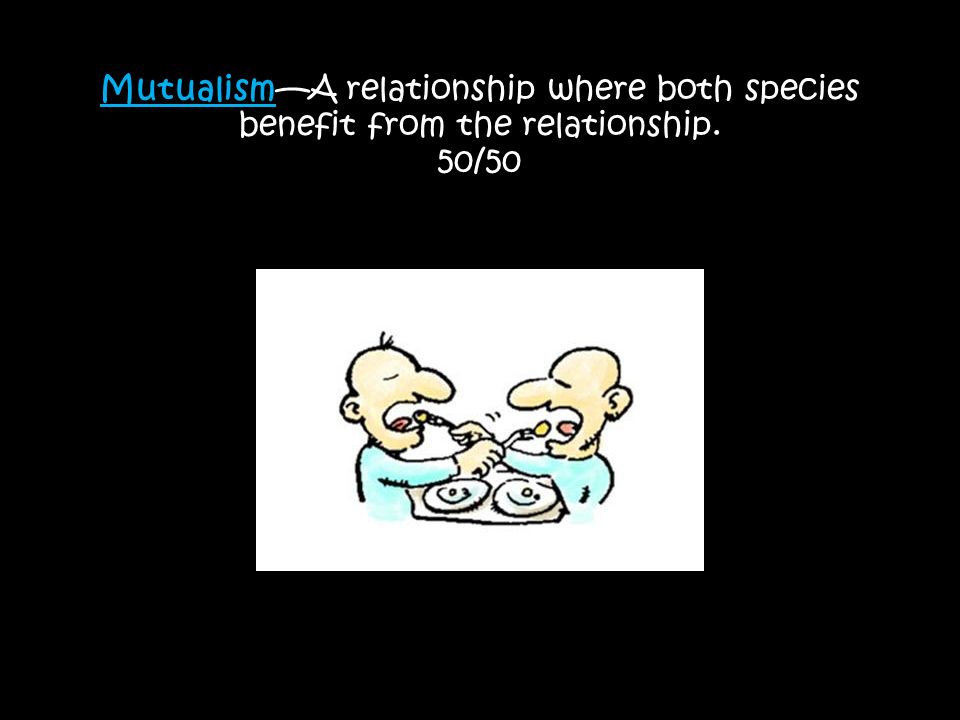 Mutualism—A relationship where both species benefit from the relationship.
50/50